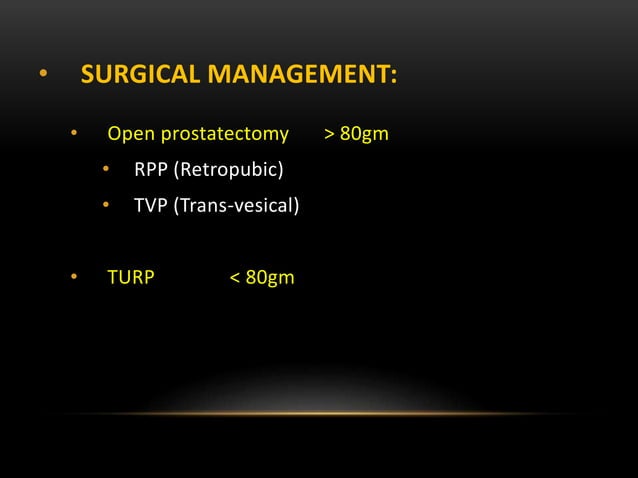 • SURGICAL MANAGEMENT:

• Open prostatectomy > 80gm
  • RPP (Retropubic)
  • TVP (Trans-vesical)

• TURP < 80gm